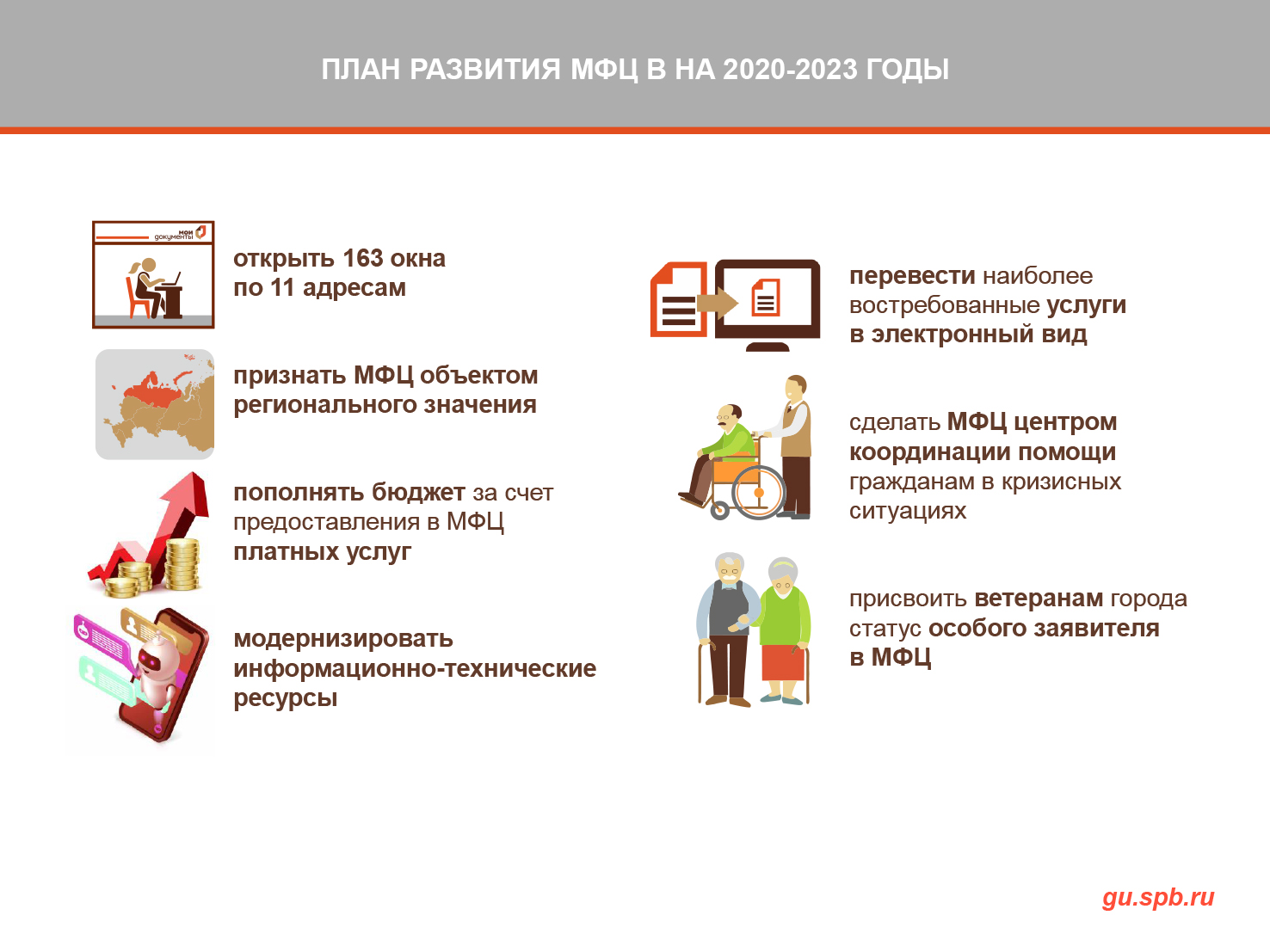 ПЛАН РАЗВИТИЯ МФЦ В НА 2020-2023 ГОДЫ

мои документы

открыть 163 окна по 11 адресам

признать МФЦ объектом регионального значения

пополнять бюджет за счет предоставления в МФЦ платных услуг

модернизировать информационно-технические ресурсы

перевести наиболее востребованные услуги в электронный вид

сделать МФЦ центром координации помощи гражданам в кризисных ситуациях

присвоить ветеранам города статус особого заявителя в МФЦ

gu.spb.ru